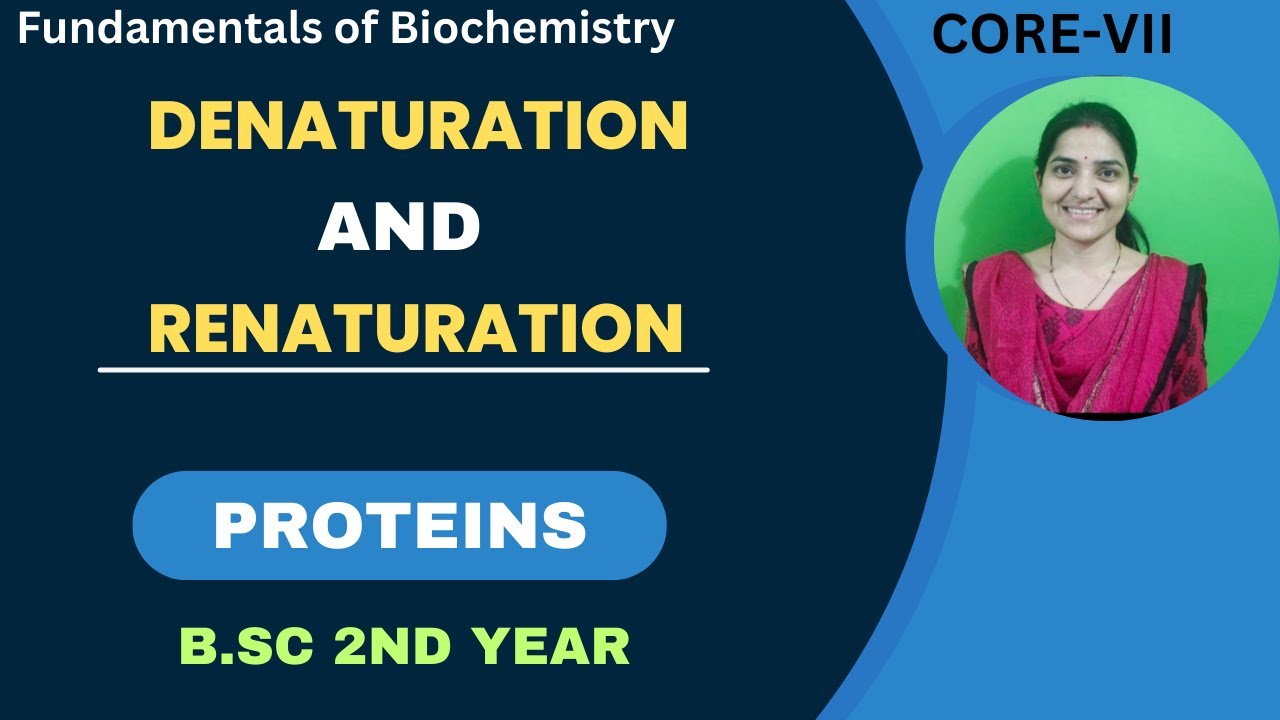 Fundamentals of Biochemistry

CORE-VII

DENATURATION
AND
RENATURATION

PROTEINS

B.SC 2ND YEAR